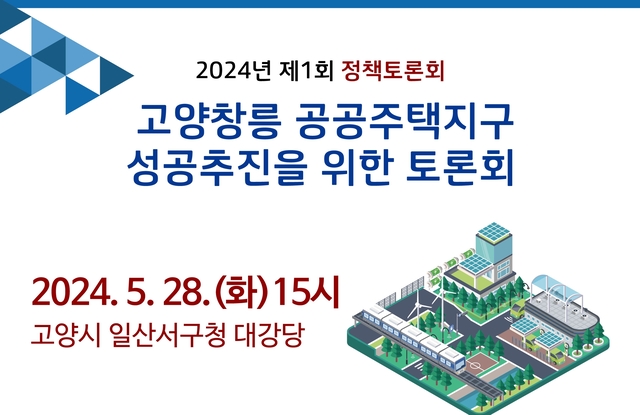 2024년 제1회 정책토론회

고양창릉 공공주택지구 성공추진을 위한 토론회

2024. 5. 28. (화) 15시

고양시 일산서구청 대강당